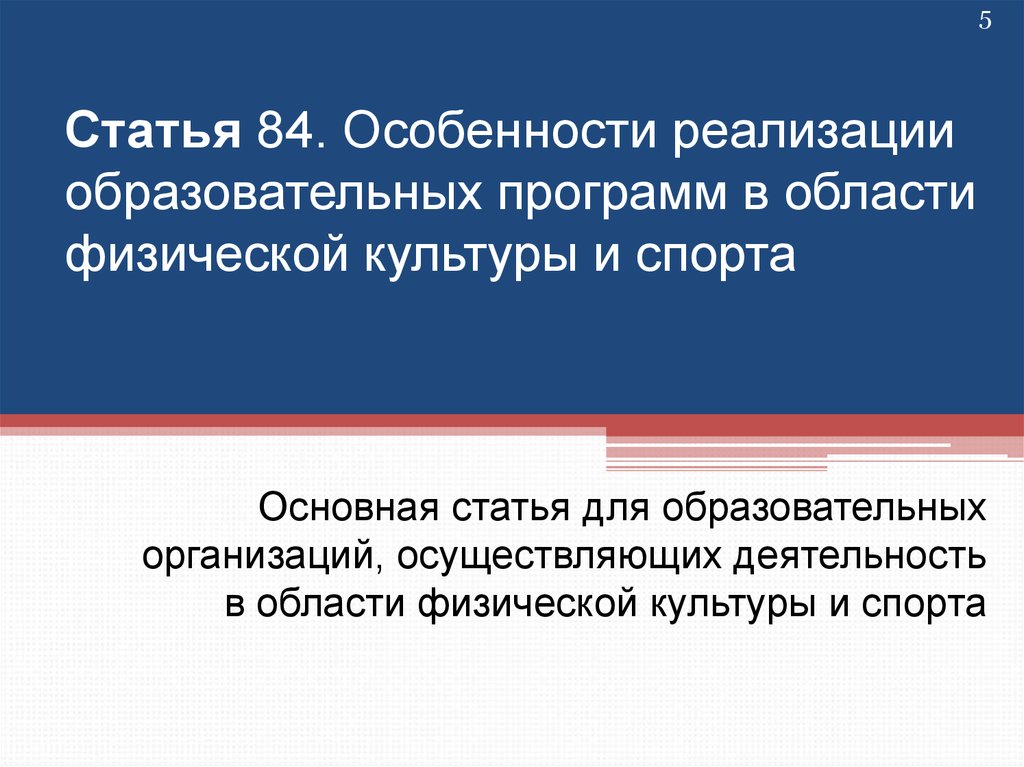 5

Статья 84. Особенности реализации образовательных программ в области физической культуры и спорта

Основная статья для образовательных организаций, осуществляющих деятельность в области физической культуры и спорта